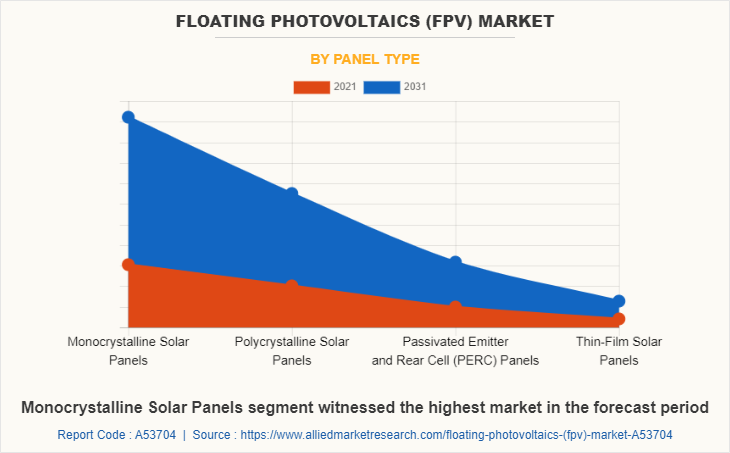 FLOATING PHOTOVOLTAICS (FPV) MARKET

BY PANEL TYPE

2021 2031

Monocrystalline Solar Panels

Polycrystalline Solar Panels

Passivated Emitter and Rear Cell (PERC) Panels

Thin-Film Solar Panels

Monocrystalline Solar Panels segment witnessed the highest market in the forecast period

Report Code : A53704 | Source : https://www.alliedmarketresearch.com/floating-photovoltaics-(fpv)-market-A53704